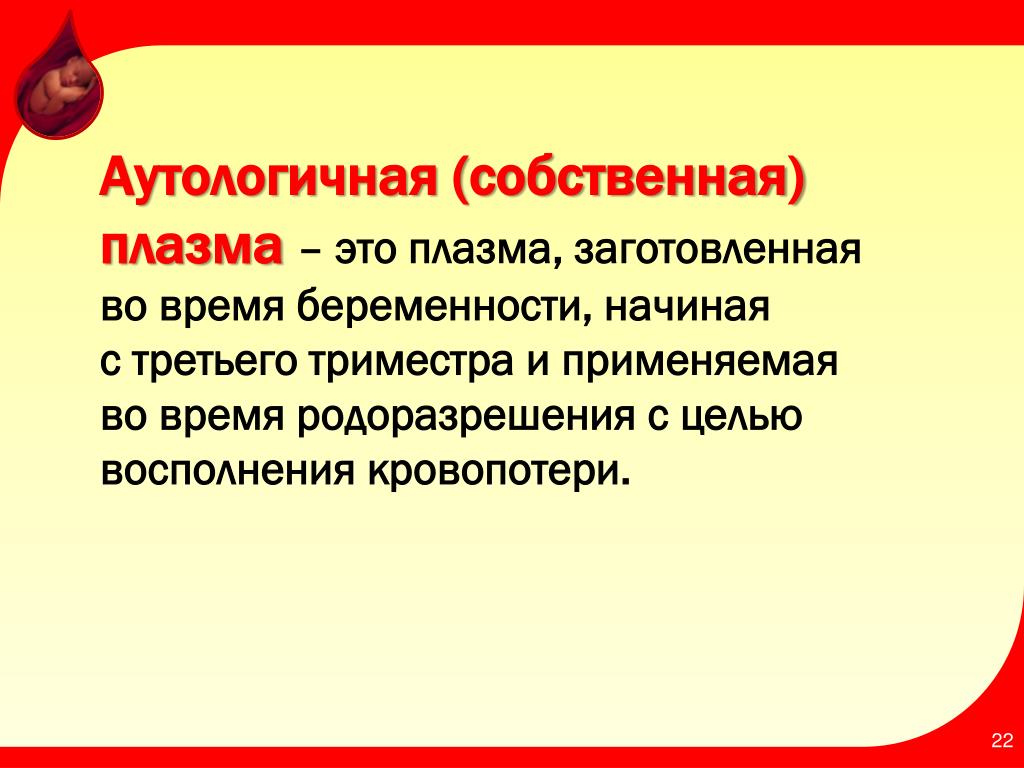 Аутологичная (собственная) плазма – это плазма, заготовленная во время беременности, начиная с третьего триместра и применяемая во время родоразрешения с целью восполнения кровопотери.

22